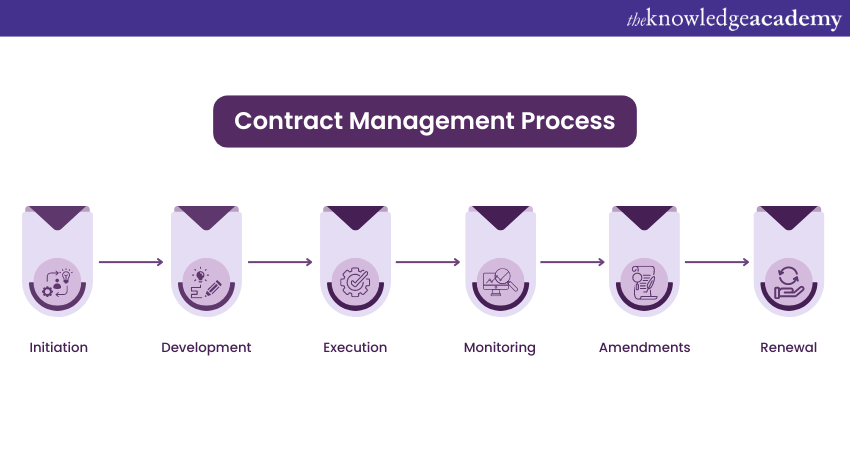 theknowledgeacademy

Contract Management Process

Initiation

Development

Execution

Monitoring

Amendments

Renewal